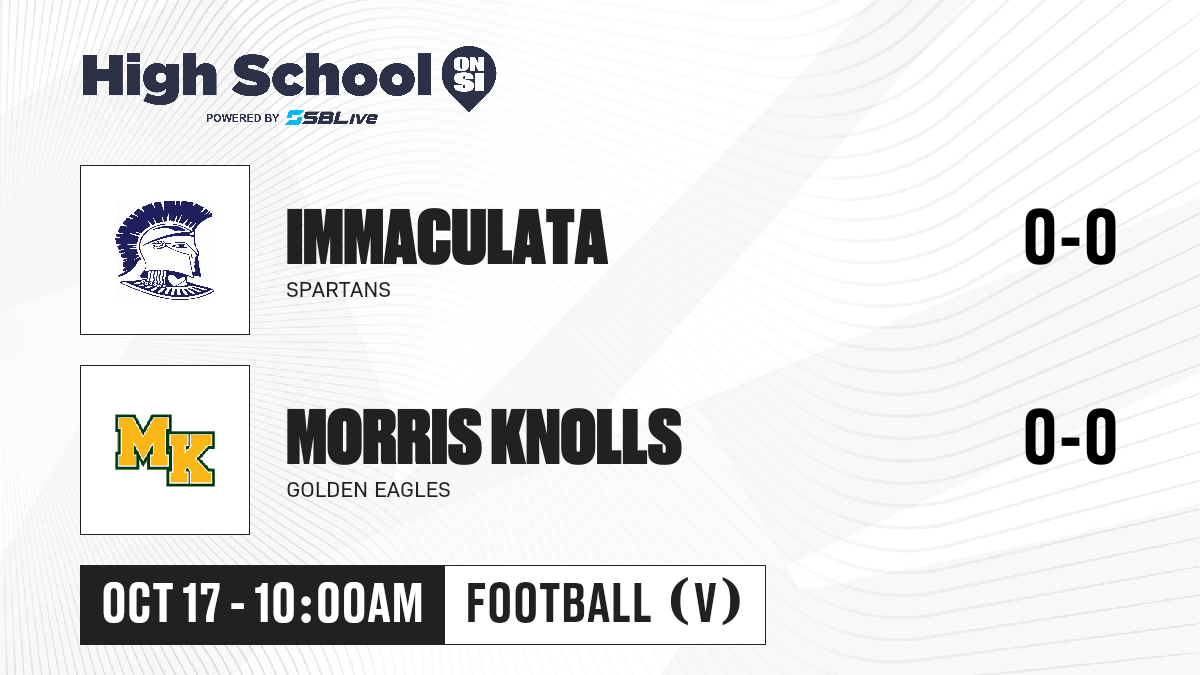 High School ON SI
POWERED BY SBLive

IMMACULATA
SPARTANS
0-0

MK
MORRIS KNOLLS
GOLDEN EAGLES
0-0

OCT 17 - 10:00AM
FOOTBALL (V)